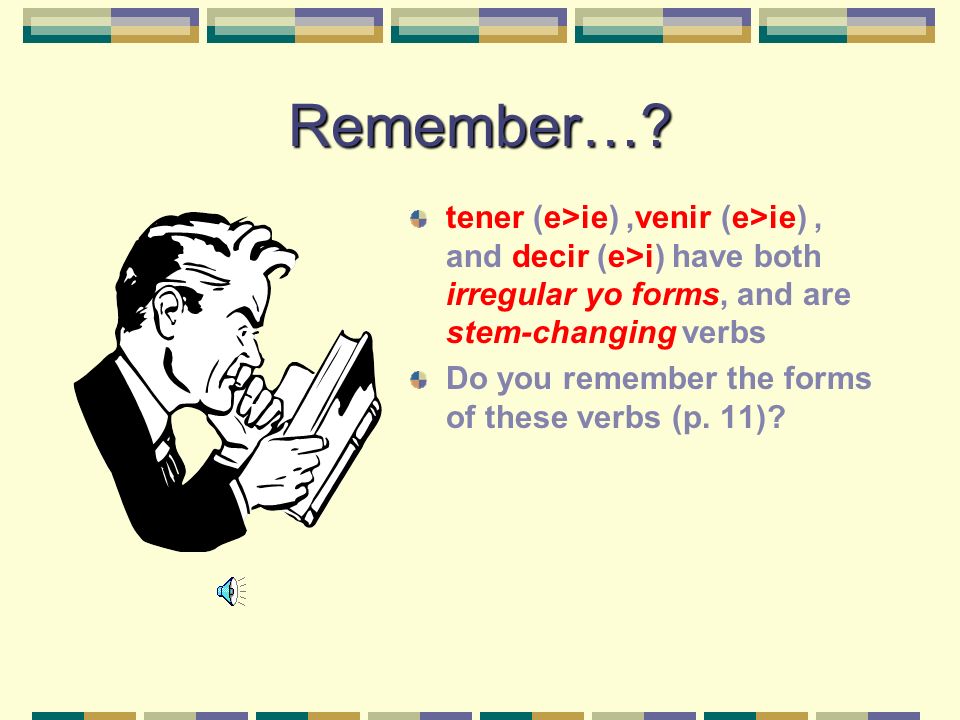 Remember…?

tener (e>ie) ,venir (e>ie) , and decir (e>i) have both irregular yo forms, and are stem-changing verbs

Do you remember the forms of these verbs (p. 11)?